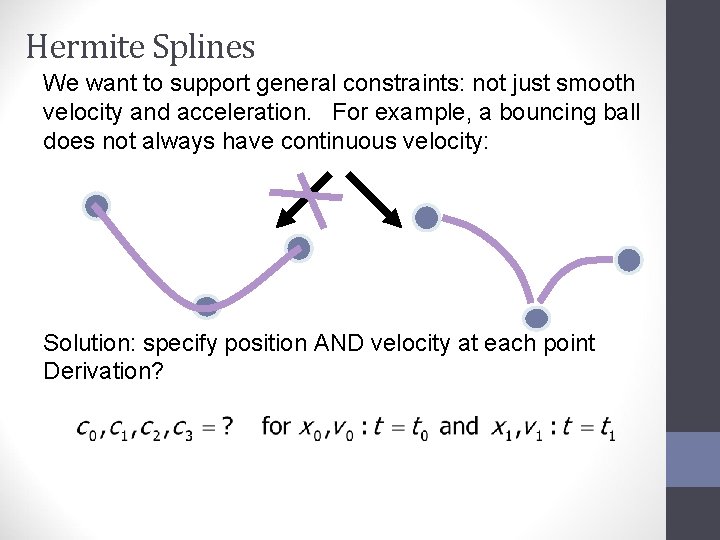 Hermite Splines

We want to support general constraints: not just smooth velocity and acceleration. For example, a bouncing ball does not always have continuous velocity:

Solution: specify position AND velocity at each point
Derivation?

$c_0, c_1, c_2, c_3 = ?$ for $x_0, v_0 : t = t_0$ and $x_1, v_1 : t = t_1$